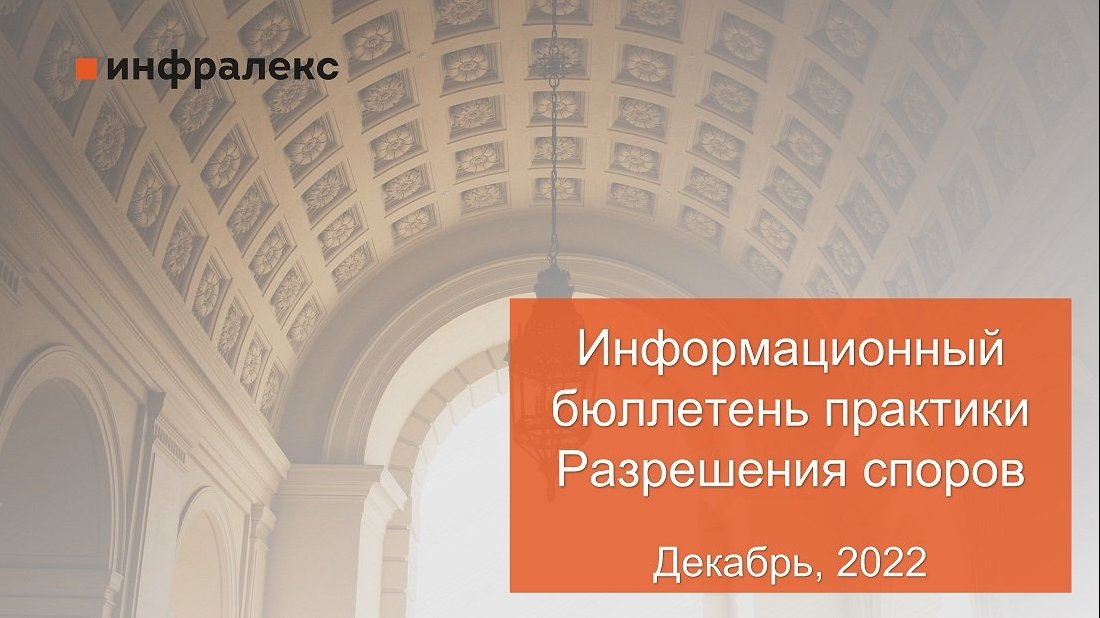 инфралекс

Информационный бюллетень практики Разрешения споров

Декабрь, 2022